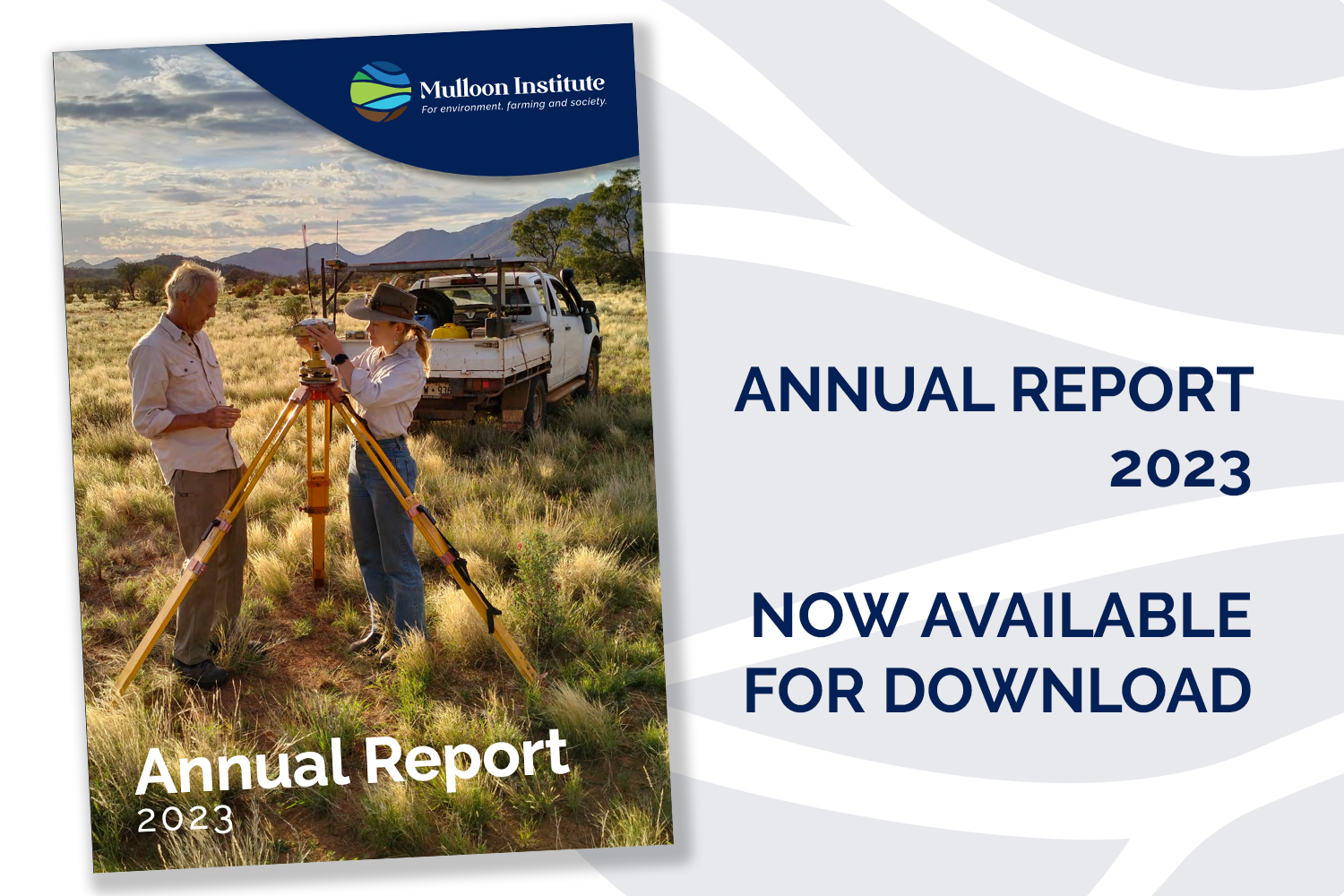 Mulloon Institute
For environment, farming and society.

Annual Report
2023

ANNUAL REPORT
2023

NOW AVAILABLE
FOR DOWNLOAD